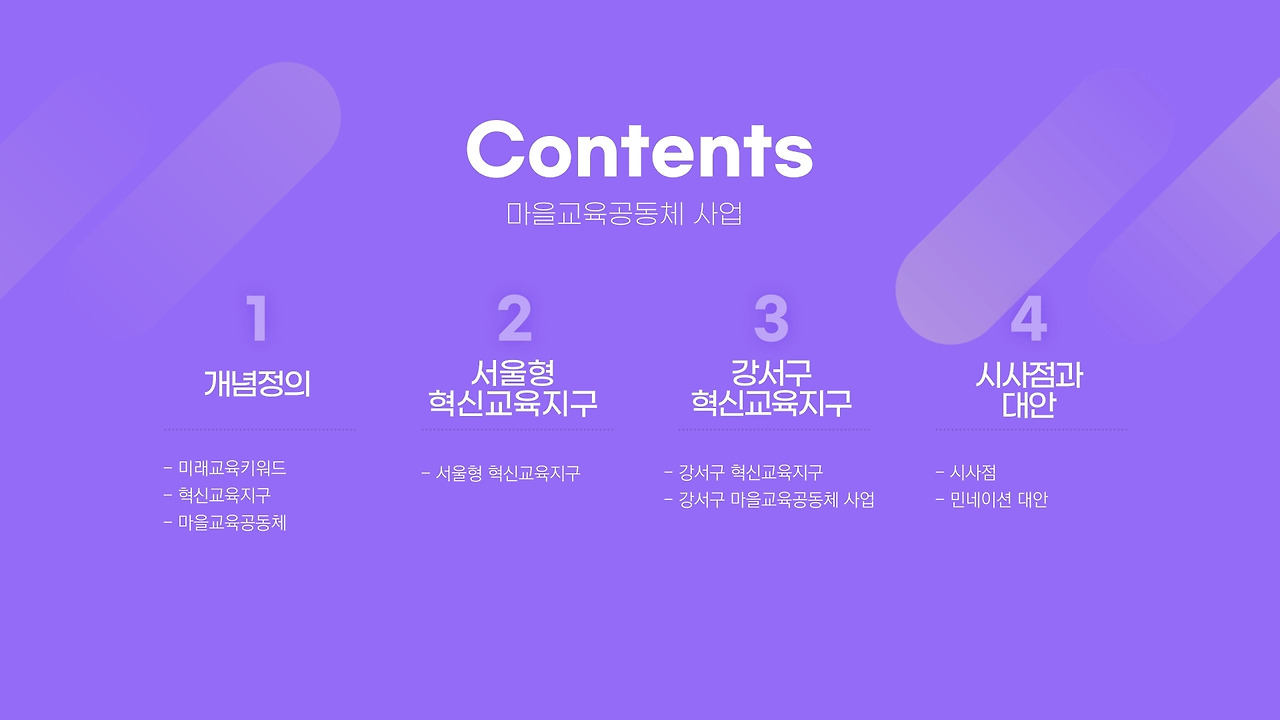 Contents

마을교육공동체 사업

1

개념정의

- 미래교육키워드
- 혁신교육지구
- 마을교육공동체

2

서울형 혁신교육지구

- 서울형 혁신교육지구

3

강서구 혁신교육지구

- 강서구 혁신교육지구
- 강서구 마을교육공동체 사업

4

시사점과 대안

- 시사점
- 민네이션 대안